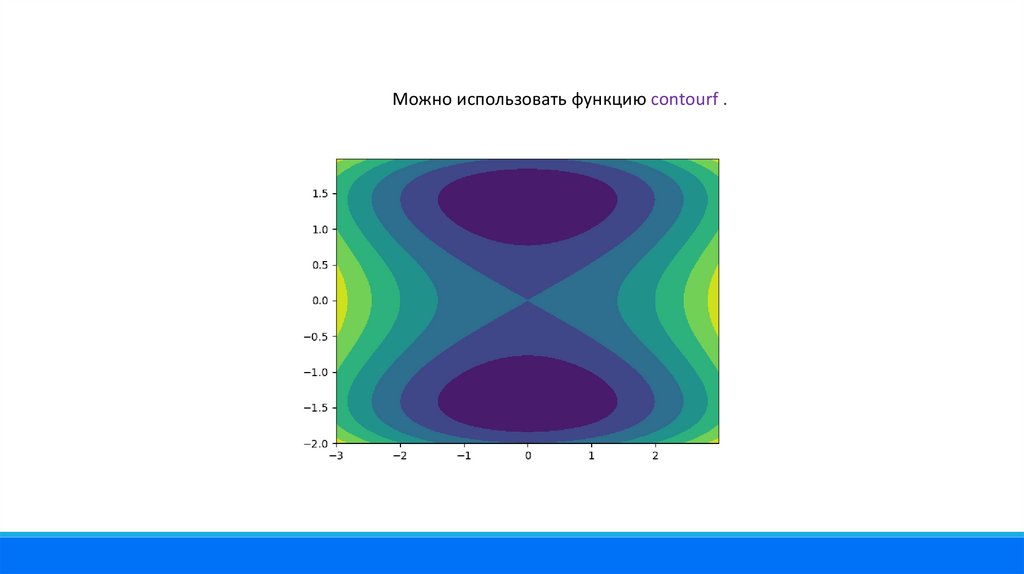 Можно использовать функцию contourf .

1.5
1.0
0.5
0.0
−0.5
−1.0
−1.5
−2.0
−3 −2 −1 0 1 2